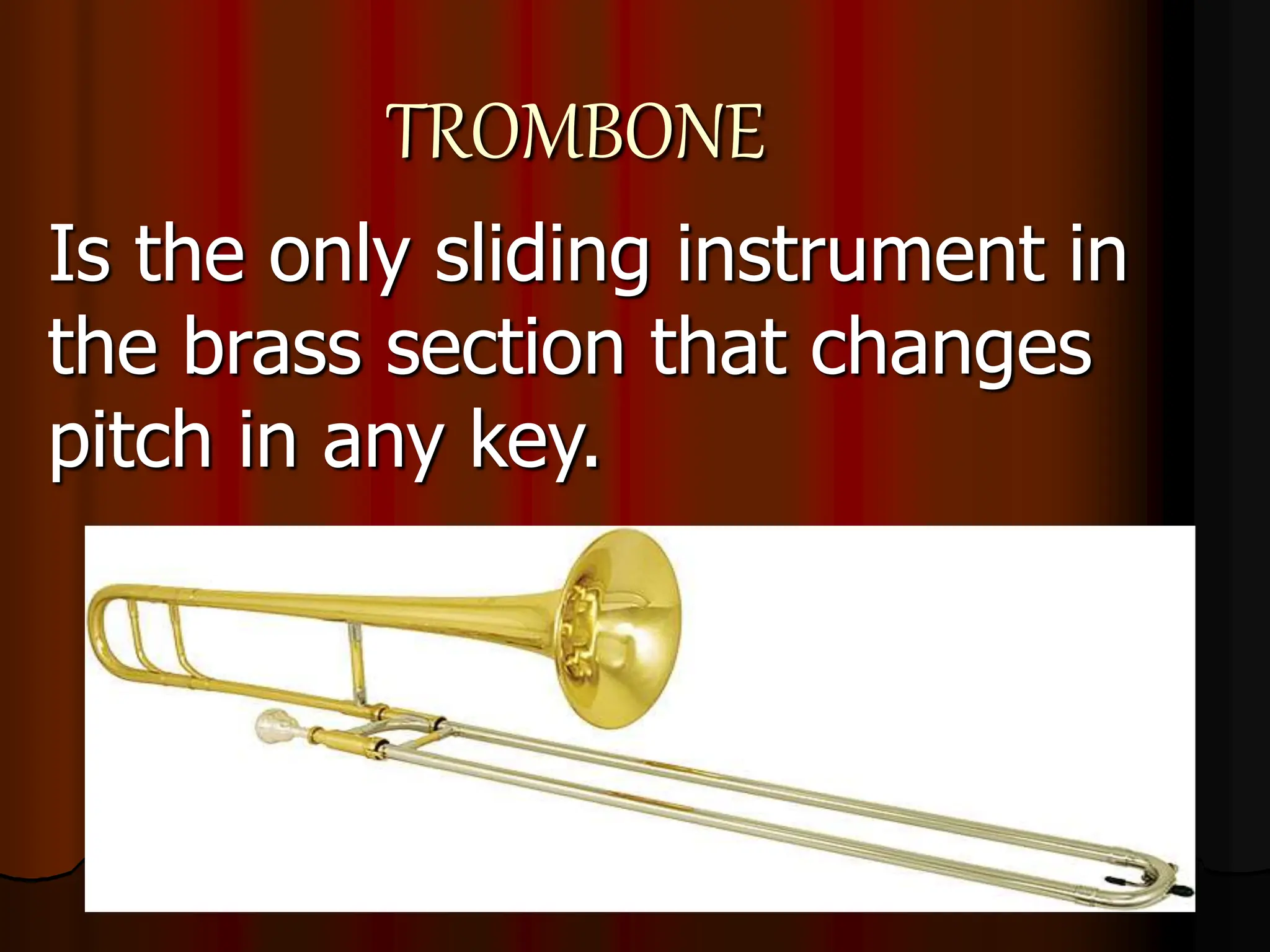 TROMBONE

Is the only sliding instrument in the brass section that changes pitch in any key.